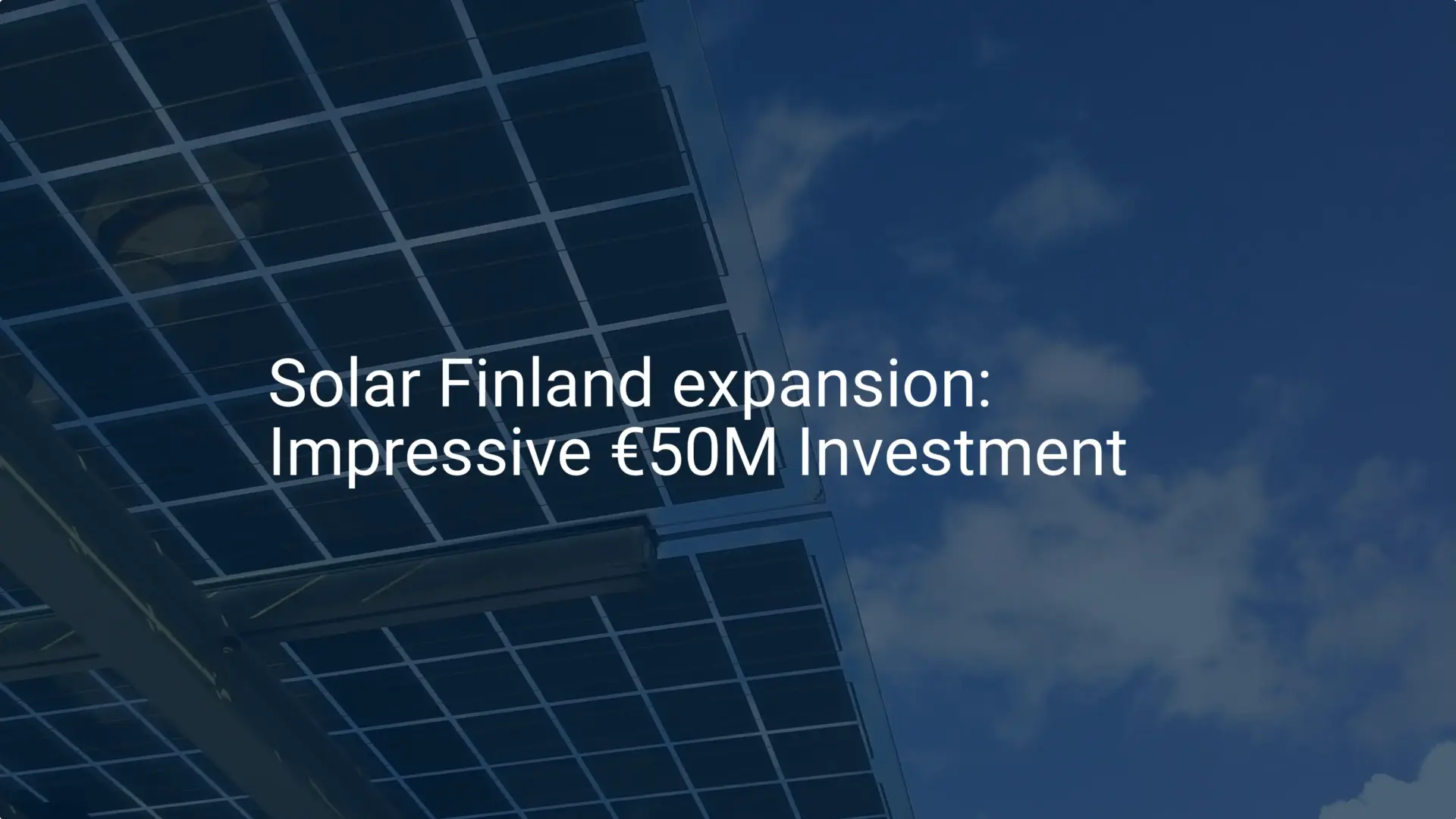 Solar Finland expansion: Impressive €50M Investment